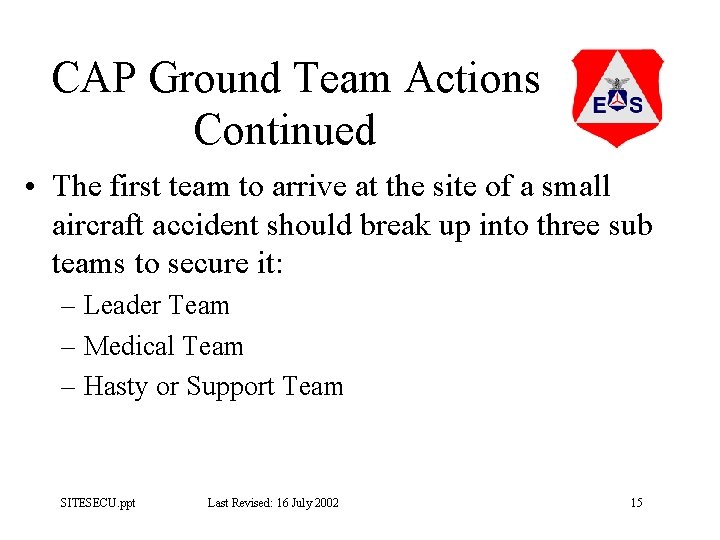 CAP Ground Team Actions Continued

E S

• The first team to arrive at the site of a small aircraft accident should break up into three sub teams to secure it:
– Leader Team
– Medical Team
– Hasty or Support Team

SITESECU.ppt Last Revised: 16 July 2002 15